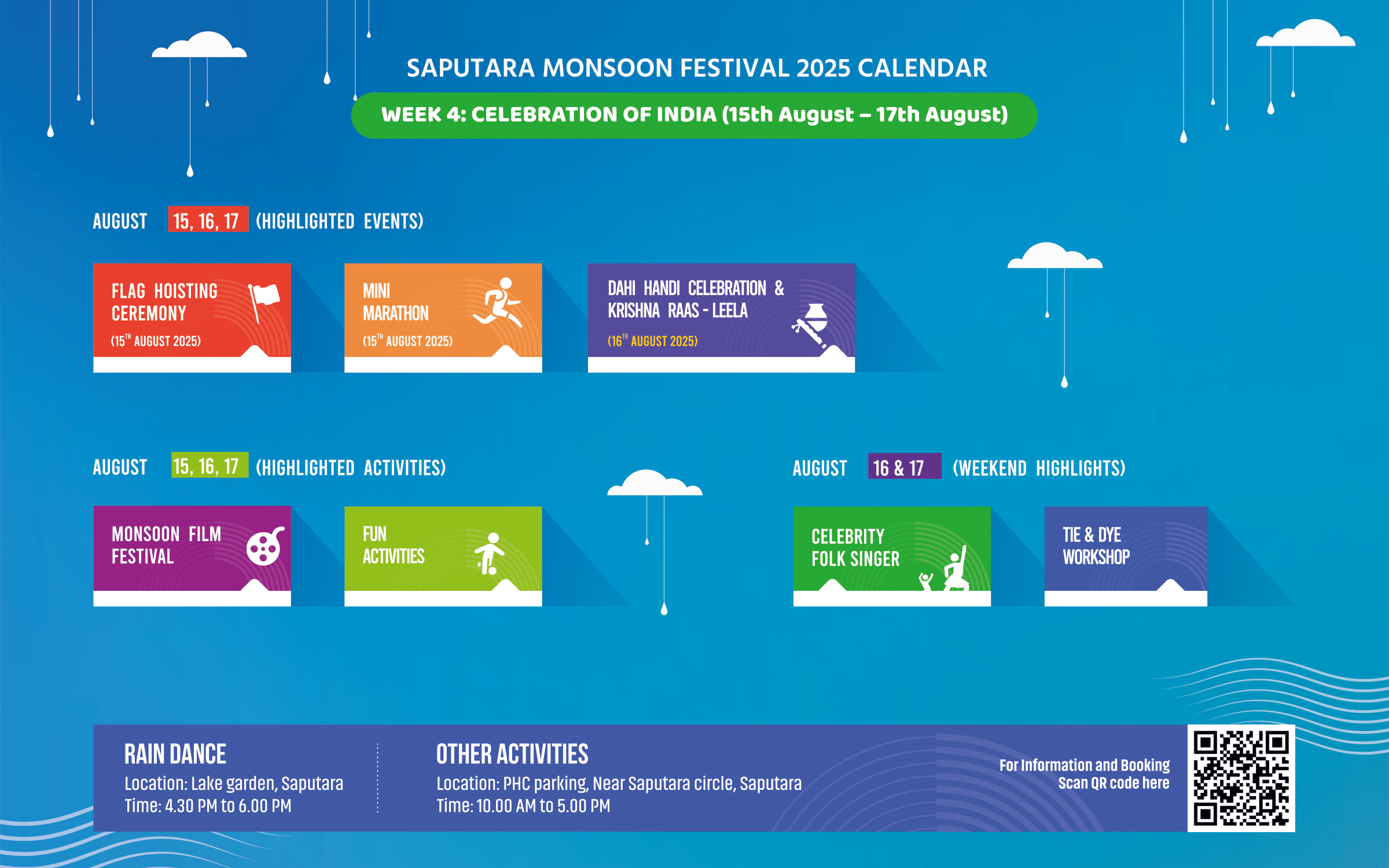 SAPUTARA MONSOON FESTIVAL 2025 CALENDAR

WEEK 4: CELEBRATION OF INDIA (15th August – 17th August)

AUGUST 15, 16, 17 (HIGHLIGHTED EVENTS)

FLAG HOISTING CEREMONY
(15$^{TH}$ AUGUST 2025)

MINI MARATHON
(15$^{TH}$ AUGUST 2025)

DAHI HANDI CELEBRATION & KRISHNA RAAS - LEELA
(16$^{TH}$ AUGUST 2025)

AUGUST 15, 16, 17 (HIGHLIGHTED ACTIVITIES)

MONSOON FILM FESTIVAL

FUN ACTIVITIES

AUGUST 16 & 17 (WEEKEND HIGHLIGHTS)

CELEBRITY FOLK SINGER

TIE & DYE WORKSHOP

RAIN DANCE
Location: Lake garden, Saputara
Time: 4.30 PM to 6.00 PM

OTHER ACTIVITIES
Location: PHC parking, Near Saputara circle, Saputara
Time: 10.00 AM to 5.00 PM

For Information and Booking
Scan QR code here